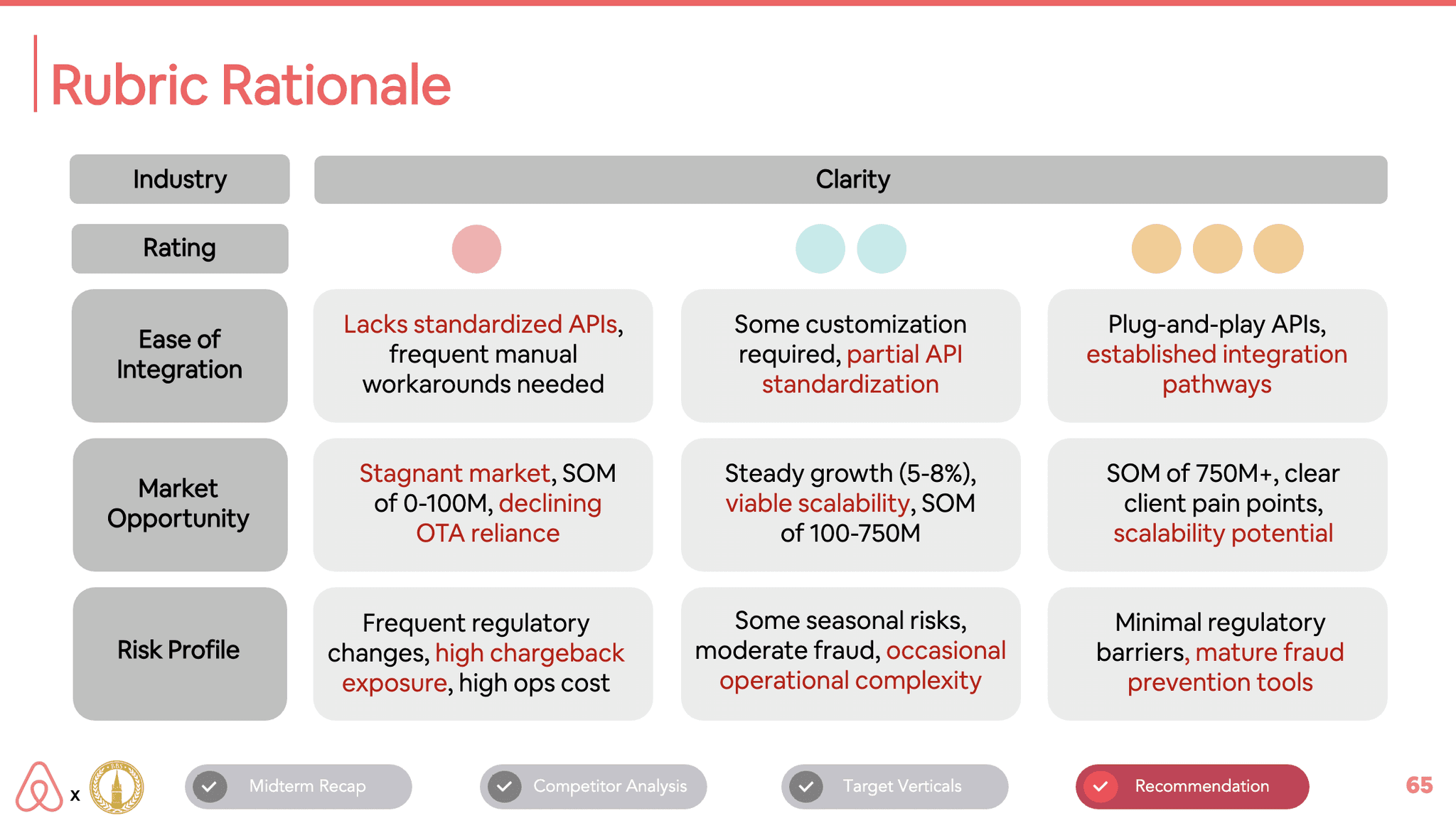 Rubric Rationale

| Industry | Clarity | | |
|---|---|---|---|
| Rating | | | |
| Ease of Integration | Lacks standardized APIs, frequent manual workarounds needed | Some customization required, partial API standardization | Plug-and-play APIs, established integration pathways |
| Market Opportunity | Stagnant market, SOM of 0-100M, declining OTA reliance | Steady growth (5-8%), viable scalability, SOM of 100-750M | SOM of 750M+, clear client pain points, scalability potential |
| Risk Profile | Frequent regulatory changes, high chargeback exposure, high ops cost | Some seasonal risks, moderate fraud, occasional operational complexity | Minimal regulatory barriers, mature fraud prevention tools |

x

Midterm Recap

Competitor Analysis

Target Verticals

Recommendation

65